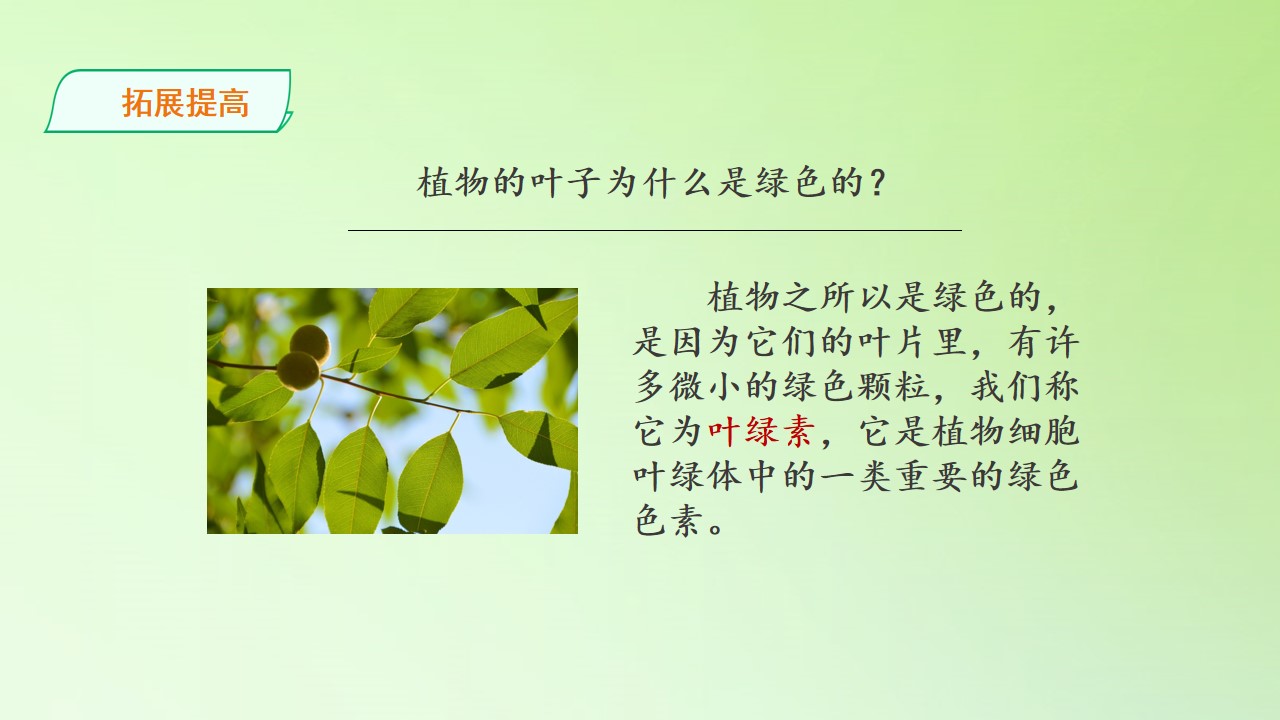 拓展提高

植物的叶子为什么是绿色的？

植物之所以是绿色的，是因为它们的叶片里，有许多微小的绿色颗粒，我们称它为叶绿素，它是植物细胞叶绿体中的一类重要的绿色色素。